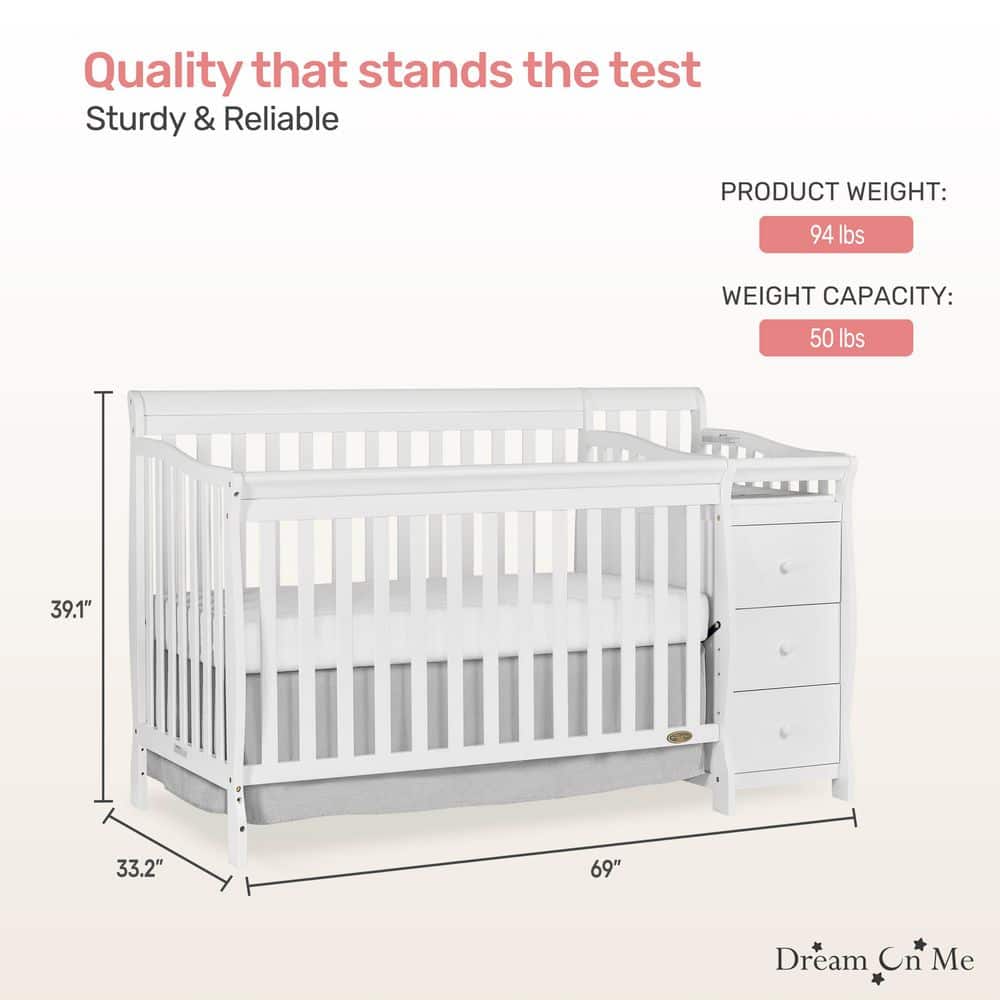 Quality that stands the test
Sturdy & Reliable

PRODUCT WEIGHT:
94 lbs

WEIGHT CAPACITY:
50 lbs

39.1"

33.2"

69"

Dream On Me